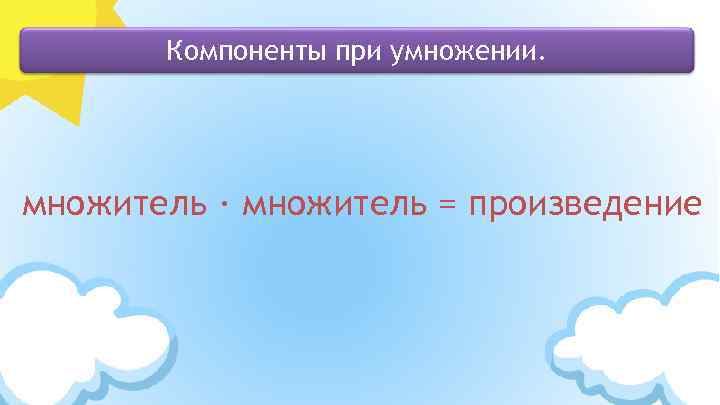 Компоненты при умножении.

множитель · множитель = произведение